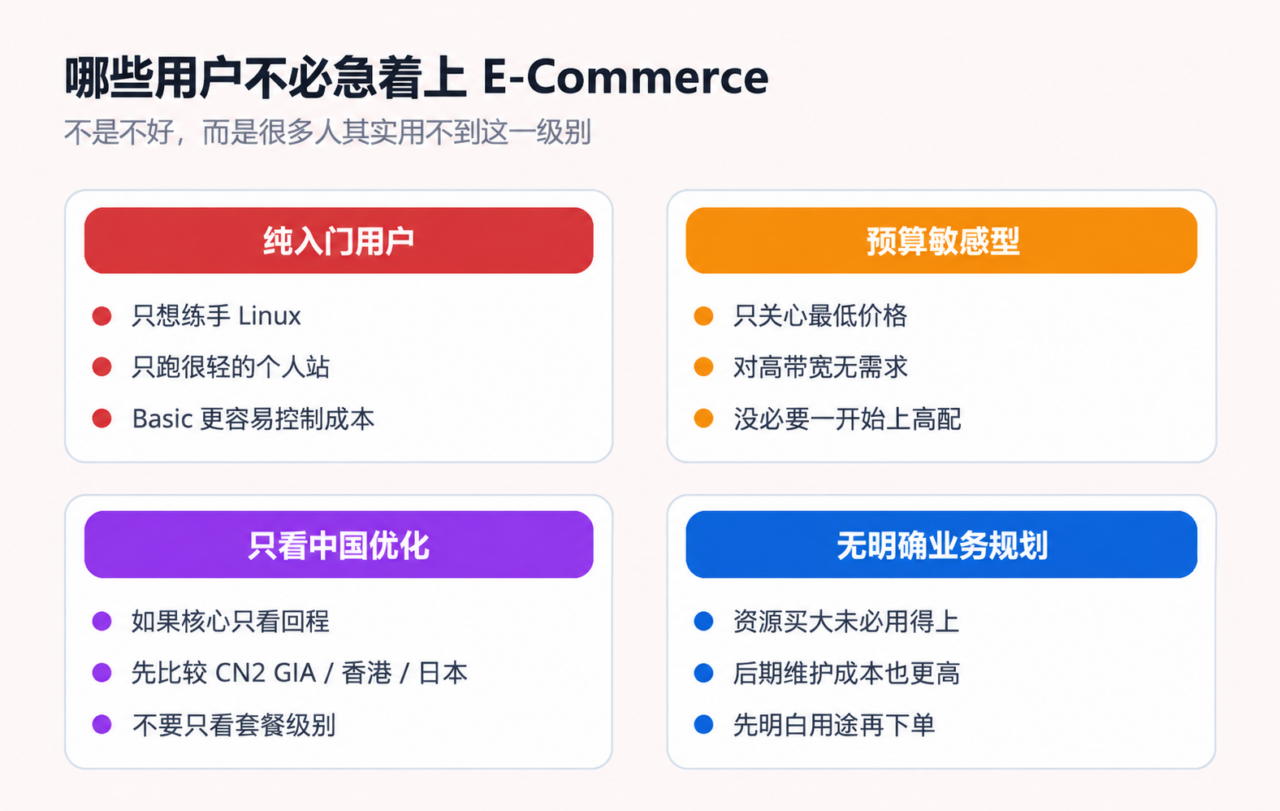 哪些用户不必急着上 E-Commerce

不是不好，而是很多人其实用不到这一级别

纯入门用户

只想练手 Linux
只跑很轻的个人站
Basic 更容易控制成本

预算敏感型

只关心最低价格
对高带宽无需求
没必要一开始上高配

只看中国优化

如果核心只看回程
先比较 CN2 GIA / 香港 / 日本
不要只看套餐级别

无明确业务规划

资源买大未必用得上
后期维护成本也更高
先明白用途再下单